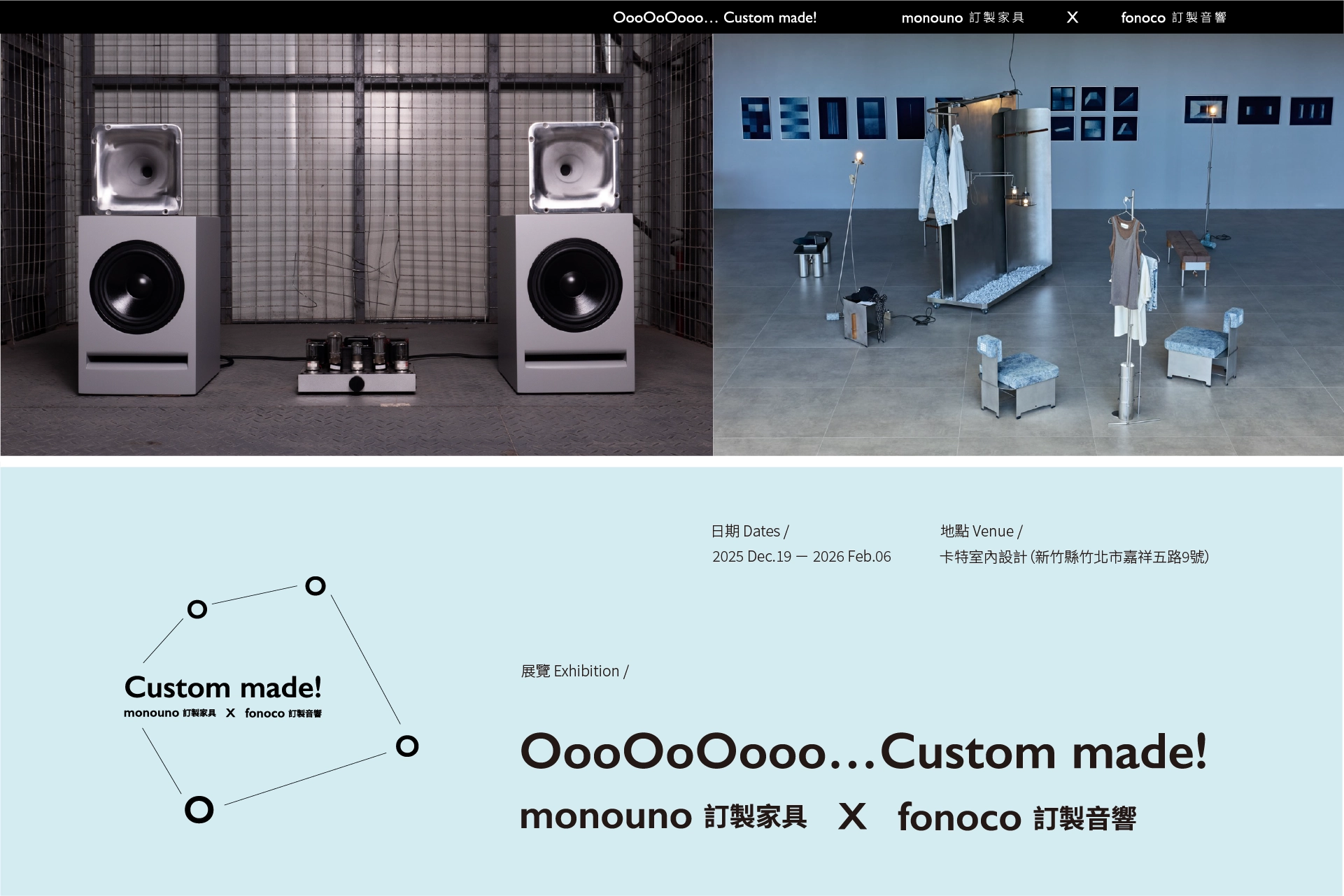 OooOoOooo... Custom made! monouno 訂製家具 X fonoco 訂製音響

日期 Dates /
2025 Dec.19 — 2026 Feb.06

地點 Venue /
卡特室內設計 (新竹縣竹北市嘉祥五路9號)

Custom made!
monouno 訂製家具 X fonoco 訂製音響

展覽 Exhibition /

OooOoOooo...Custom made!
monouno 訂製家具 X fonoco 訂製音響